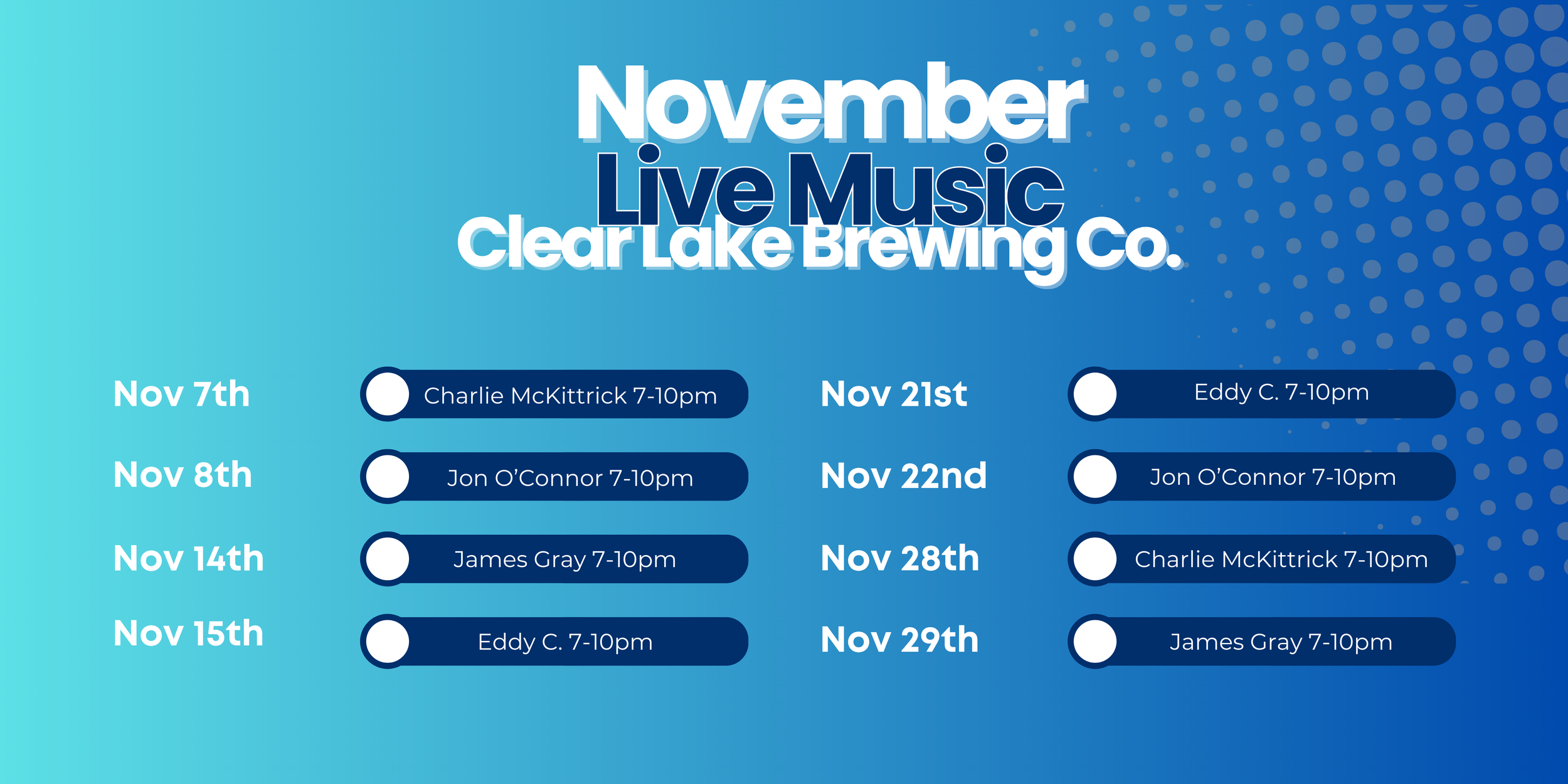 November
Live Music
Clear Lake Brewing Co.

Nov 7th Charlie McKittrick 7-10pm
Nov 8th Jon O'Connor 7-10pm
Nov 14th James Gray 7-10pm
Nov 15th Eddy C. 7-10pm

Nov 21st Eddy C. 7-10pm
Nov 22nd Jon O'Connor 7-10pm
Nov 28th Charlie McKittrick 7-10pm
Nov 29th James Gray 7-10pm